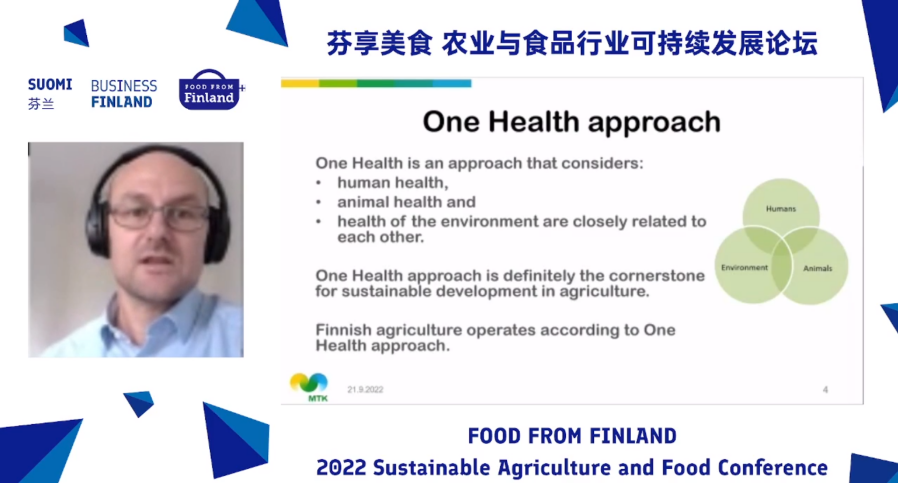 芬享美食 农业与食品行业可持续发展论坛

SUOMI
芬兰

BUSINESS
FINLAND

FOOD FROM
Finland

One Health approach

One Health is an approach that considers:
• human health,
• animal health and
• health of the environment are closely related to each other.

One Health approach is definitely the cornerstone for sustainable development in agriculture.

Finnish agriculture operates according to One Health approach.

Humans
Environment
Animals

MTK
21.9.2022
4

FOOD FROM FINLAND
2022 Sustainable Agriculture and Food Conference